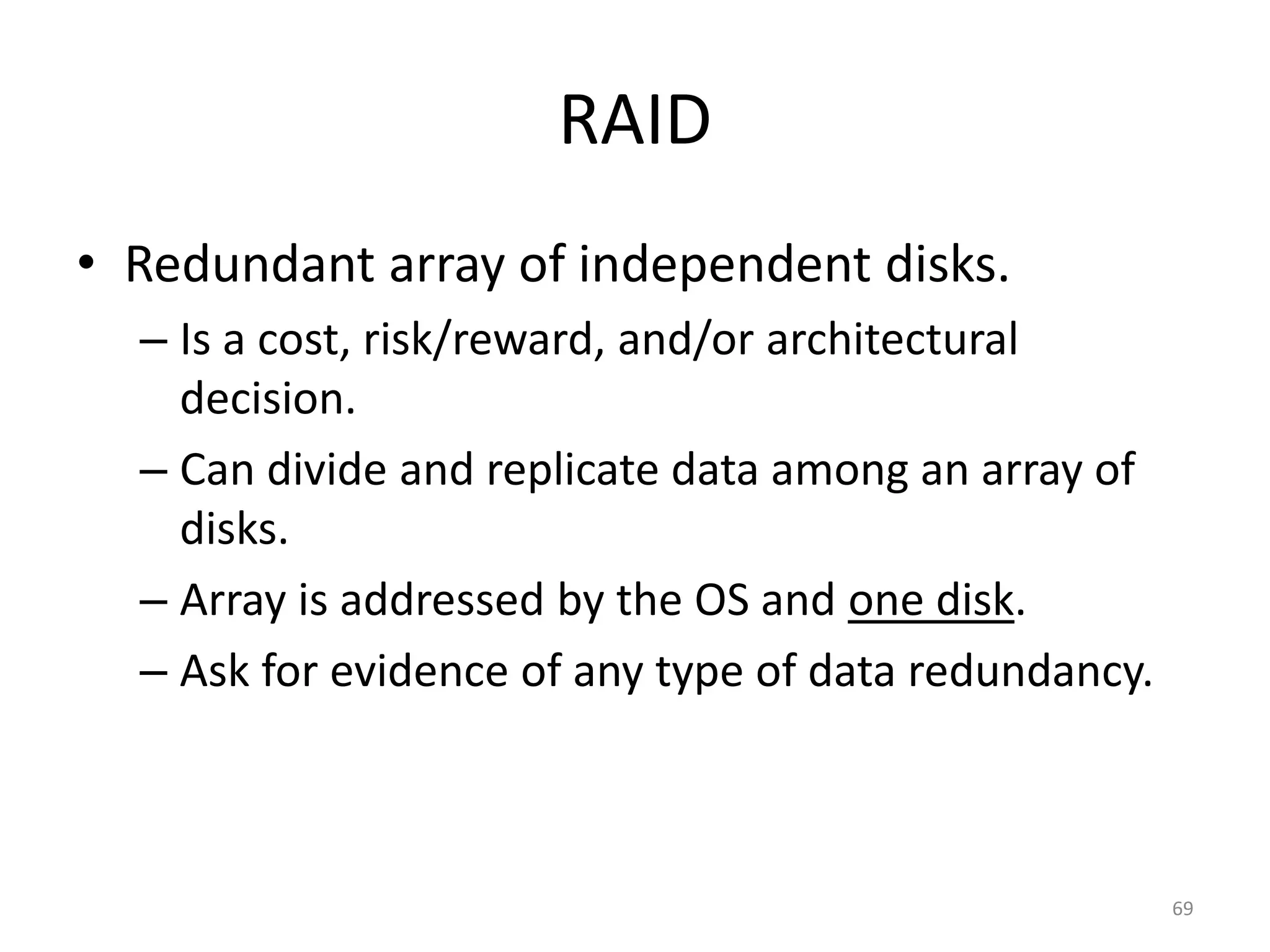 RAID

• Redundant array of independent disks.
– Is a cost, risk/reward, and/or architectural decision.
– Can divide and replicate data among an array of disks.
– Array is addressed by the OS and one disk.
– Ask for evidence of any type of data redundancy.

69